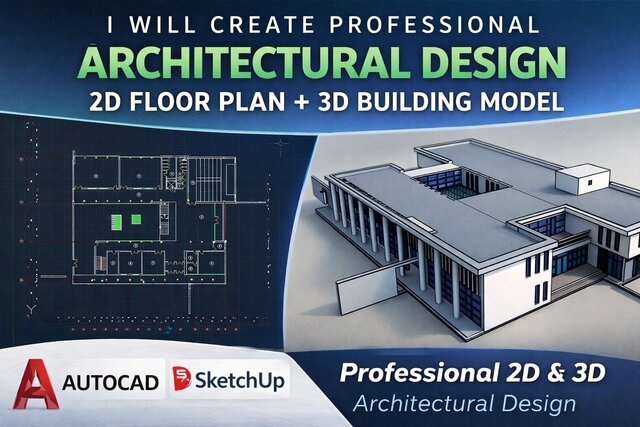 I WILL CREATE PROFESSIONAL
ARCHITECTURAL DESIGN
2D FLOOR PLAN + 3D BUILDING MODEL

AUTOCAD
SketchUp

Professional 2D & 3D
Architectural Design